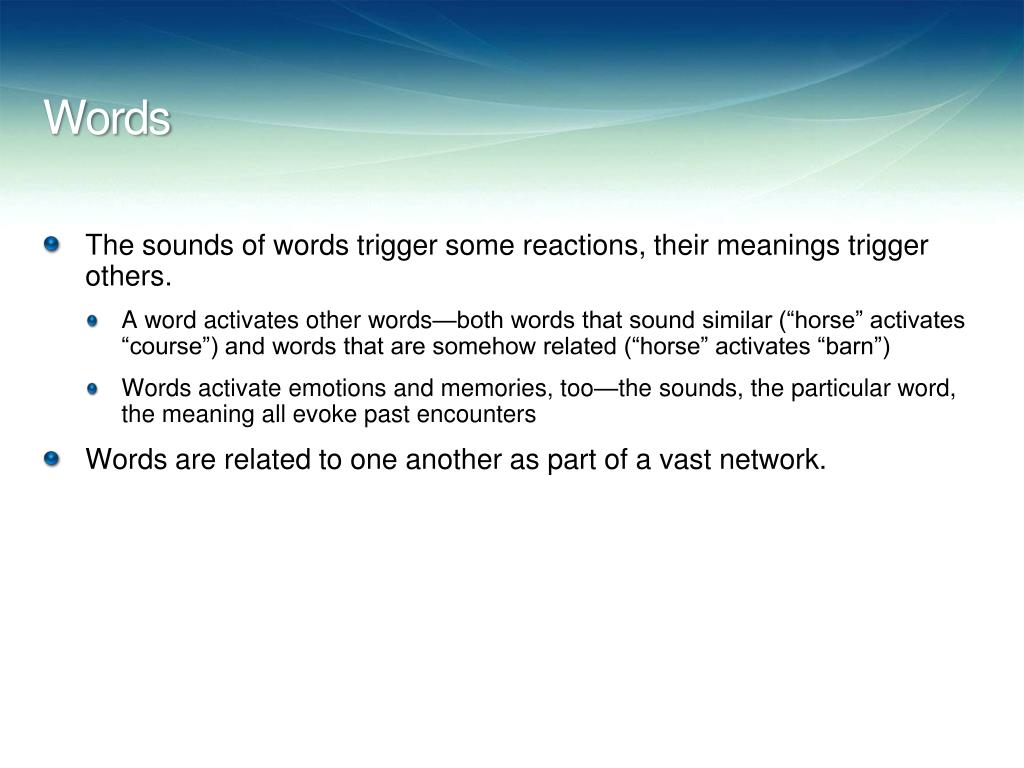 Words

The sounds of words trigger some reactions, their meanings trigger others.

A word activates other words—both words that sound similar (“horse” activates “course”) and words that are somehow related (“horse” activates “barn”)

Words activate emotions and memories, too—the sounds, the particular word, the meaning all evoke past encounters

Words are related to one another as part of a vast network.